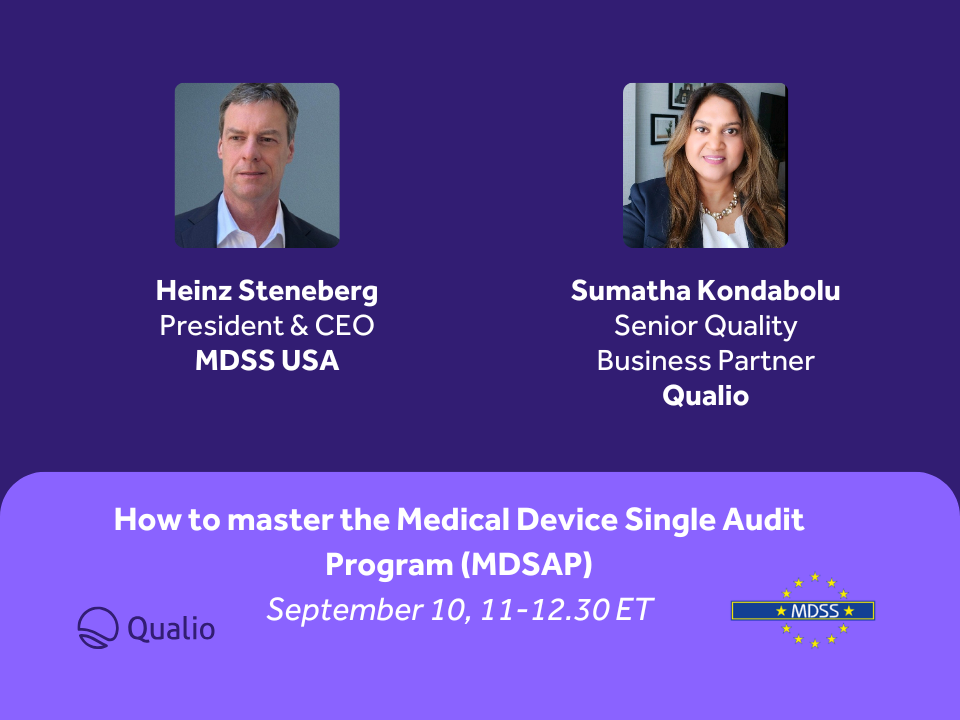 Heinz Steneberg
President & CEO
MDSS USA

Sumatha Kondabolu
Senior Quality
Business Partner
Qualio

How to master the Medical Device Single Audit Program (MDSAP)

September 10, 11-12.30 ET

Qualio

MDSS